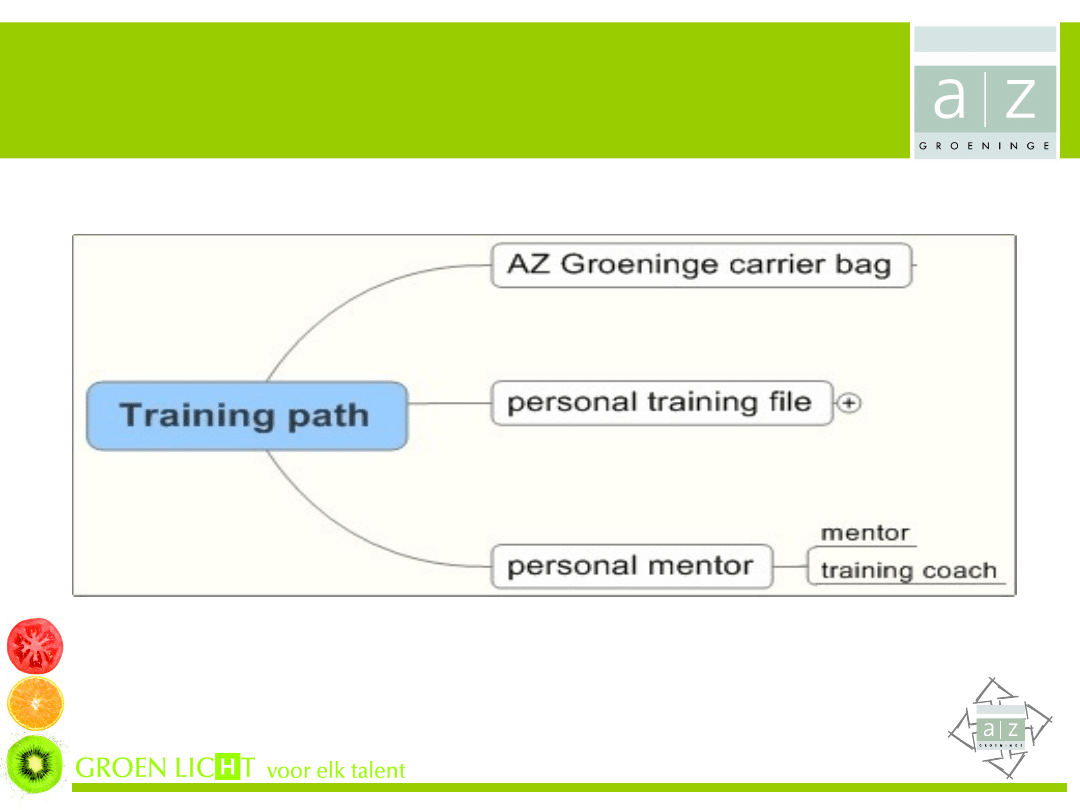 a | z
GROENINGE

Training path

AZ Groeninge carrier bag

personal training file

personal mentor

mentor

training coach

GROEN LICHT voor elk talent

a | z
GROENINGE